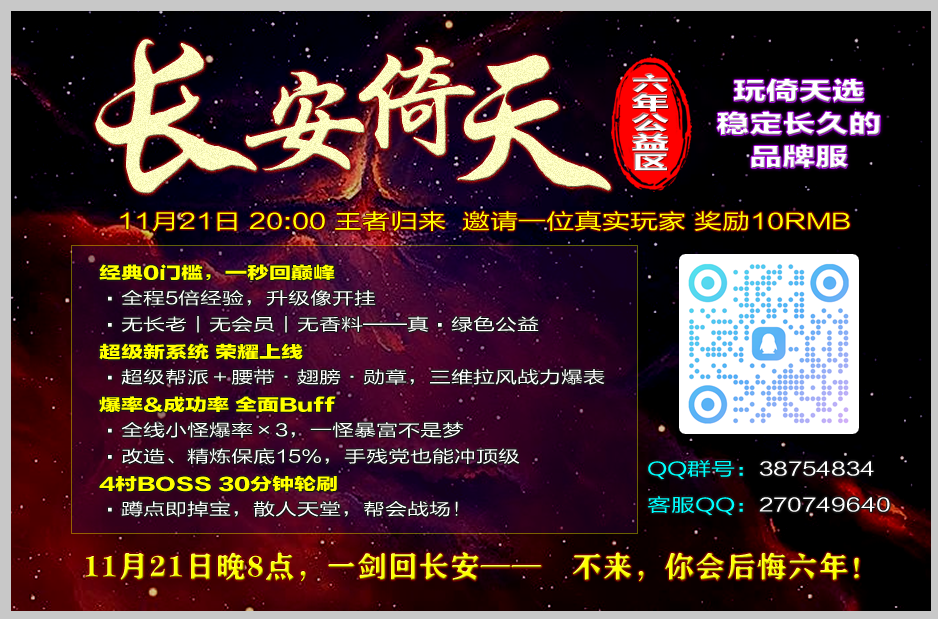 长安倚天

六年公益区

玩倚天选
稳定长久的
品牌服

11月21日 20:00 王者归来 邀请一位真实玩家 奖励10RMB

经典0门槛，一秒回巅峰
▪ 全程5倍经验，升级像开挂
▪ 无长老｜无会员｜无香料——真·绿色公益
超级新系统 荣耀上线
▪ 超级帮派+腰带·翅膀·勋章，三维拉风战力爆表
爆率&成功率 全面Buff
▪ 全线小怪爆率×3，一怪暴富不是梦
▪ 改造、精炼保底15%，手残党也能冲顶级
4村BOSS 30分钟轮刷
▪ 蹲点即掉宝，散人天堂，帮会战场！

QQ群号：38754834
客服QQ：270749640

11月21日晚8点，一剑回长安—— 不来，你会后悔六年！